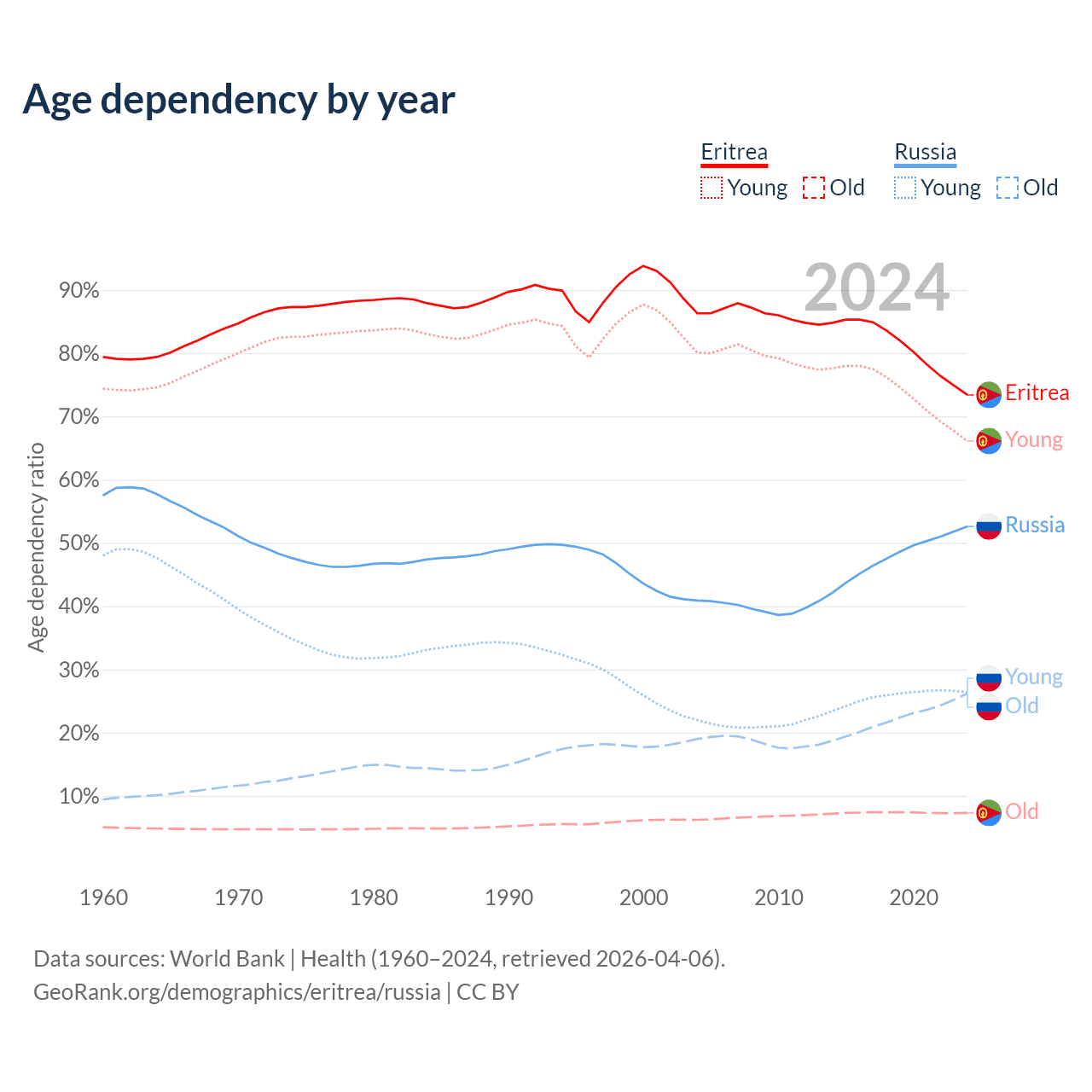 Age dependency by year

Eritrea
Young Old

Russia
Young Old

2024

90%
80%
70%
60%
50%
40%
30%
20%
10%

Age dependency ratio

Eritrea
Young
Russia
Young
Old
Old

1960 1970 1980 1990 2000 2010 2020

Data sources: World Bank | Health (1960–2024, retrieved 2026-04-06).
GeoRank.org/demographics/eritrea/russia | CC BY